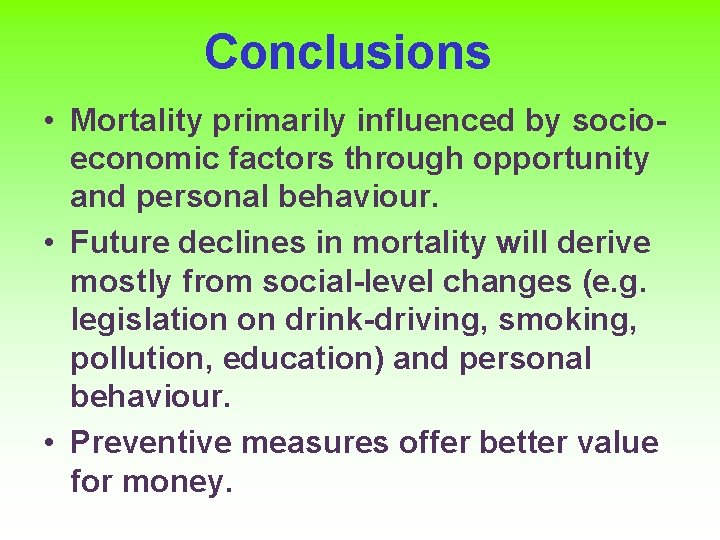 Conclusions

• Mortality primarily influenced by socio-economic factors through opportunity and personal behaviour.

• Future declines in mortality will derive mostly from social-level changes (e.g. legislation on drink-driving, smoking, pollution, education) and personal behaviour.

• Preventive measures offer better value for money.